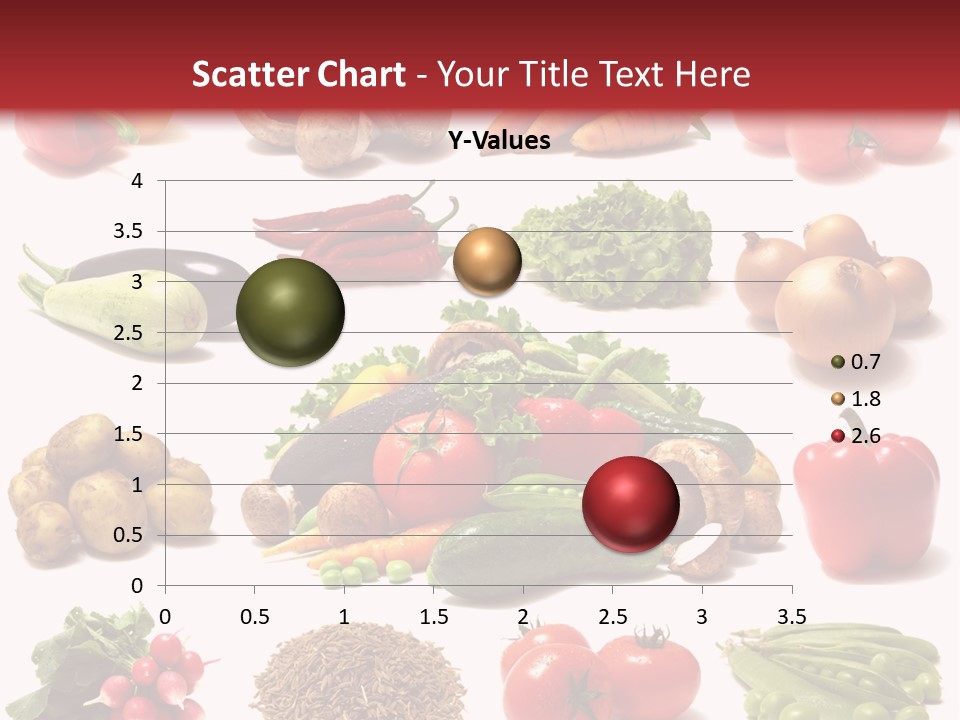 Scatter Chart - Your Title Text Here

Y-Values

4
3.5
3
2.5
2
1.5
1
0.5
0

0 0.5 1 1.5 2 2.5 3 3.5

0.7
1.8
2.6